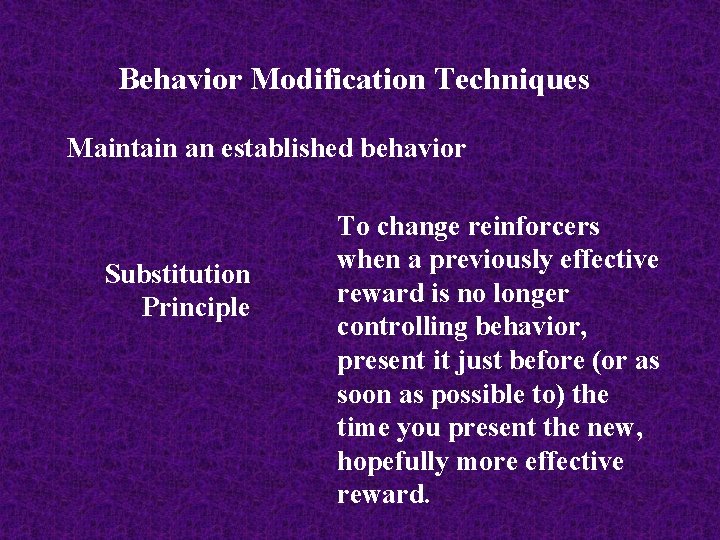 Behavior Modification Techniques

Maintain an established behavior

Substitution Principle

To change reinforcers when a previously effective reward is no longer controlling behavior, present it just before (or as soon as possible to) the time you present the new, hopefully more effective reward.